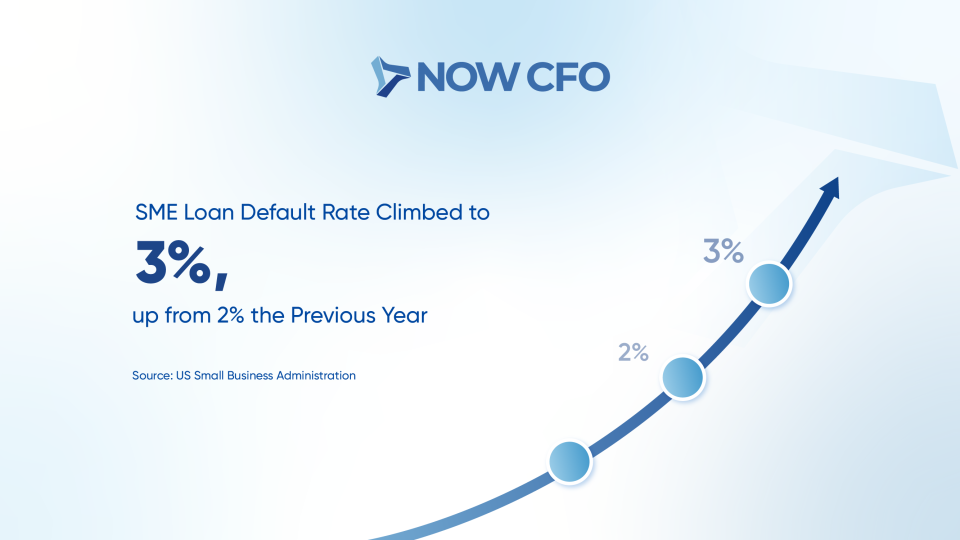 NOW CFO

SME Loan Default Rate Climbed to

3%,

up from 2% the Previous Year

Source: US Small Business Administration

3%

2%